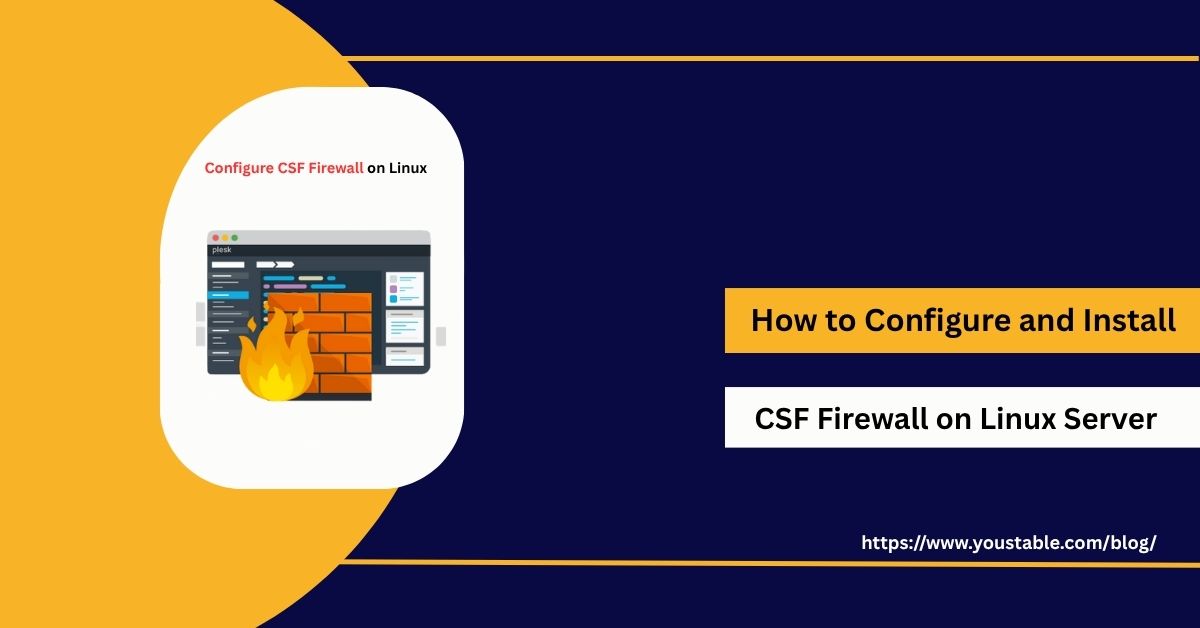 Configure CSF Firewall on Linux

plesk

How to Configure and Install

CSF Firewall on Linux Server

https://www.youstable.com/blog/